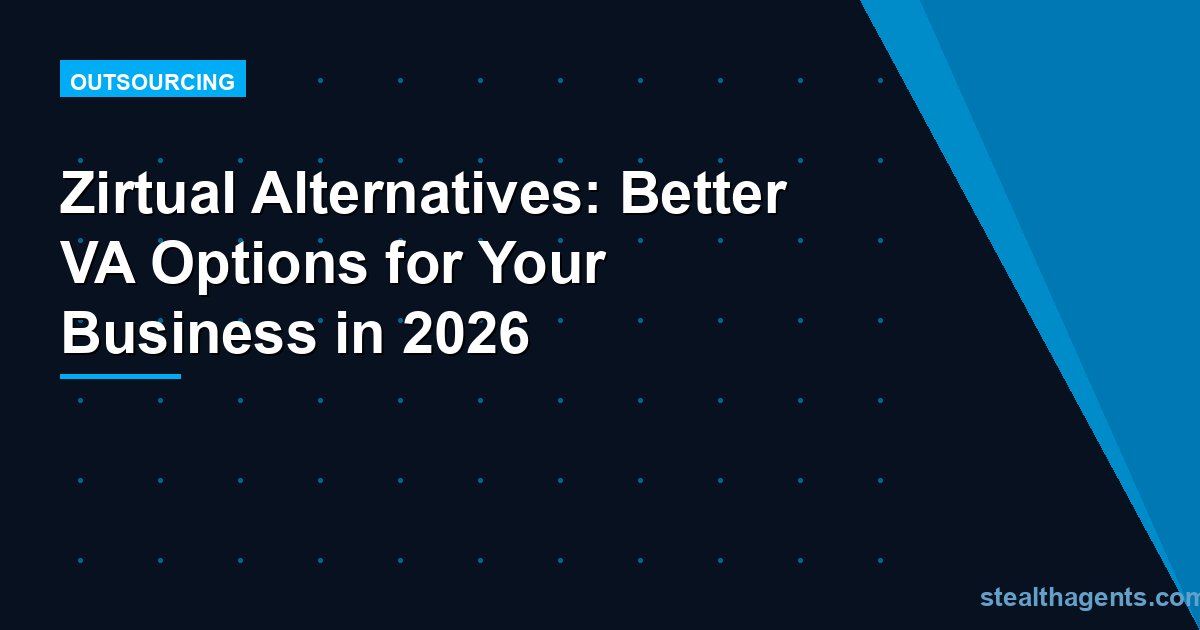 OUTSOURCING

Zirtual Alternatives: Better VA Options for Your Business in 2026

stealthagents.com